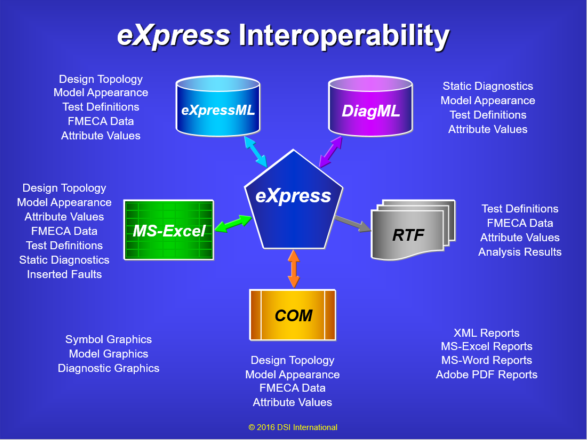 eXpress Interoperability

Design Topology
Model Appearance
Test Definitions
FMECA Data
Attribute Values

eXpressML

DiagML

Static Diagnostics
Model Appearance
Test Definitions
Attribute Values

Design Topology
Model Appearance
Attribute Values
FMECA Data
Test Definitions
Static Diagnostics
Inserted Faults

MS-Excel

eXpress

RTF

Test Definitions
FMECA Data
Attribute Values
Analysis Results

COM

Symbol Graphics
Model Graphics
Diagnostic Graphics

Design Topology
Model Appearance
FMECA Data
Attribute Values

XML Reports
MS-Excel Reports
MS-Word Reports
Adobe PDF Reports

© 2016 DSI International